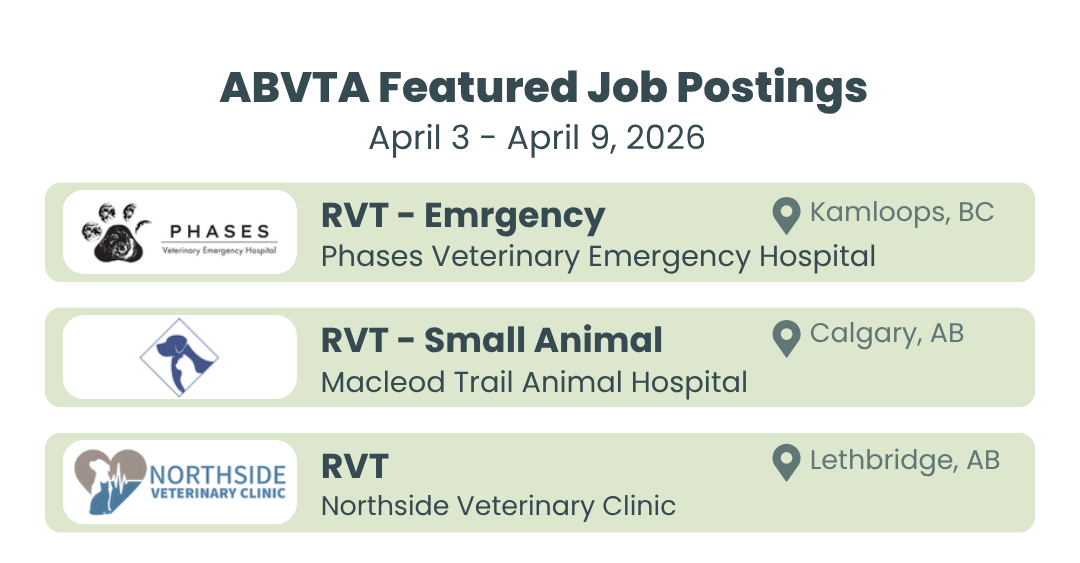 ABVTA Featured Job Postings
April 3 - April 9, 2026

PHASES
Veterinary Emergency Hospital

RVT - Emrgency
Kamloops, BC
Phases Veterinary Emergency Hospital

RVT - Small Animal
Calgary, AB
Macleod Trail Animal Hospital

NORTHSIDE
VETERINARY CLINIC

RVT
Lethbridge, AB
Northside Veterinary Clinic